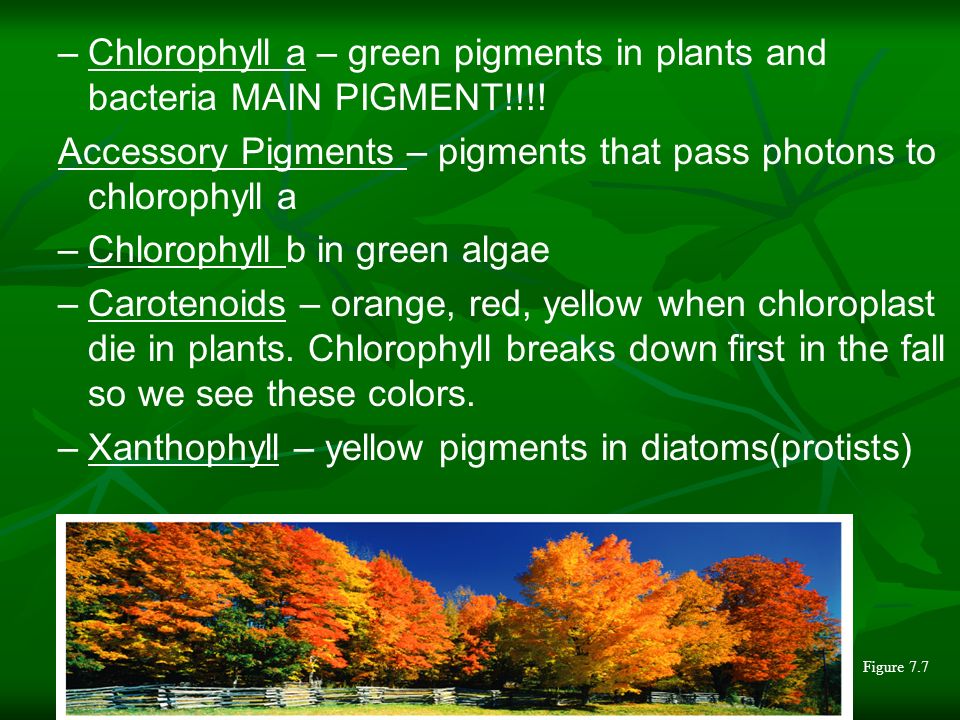 – Chlorophyll a – green pigments in plants and bacteria MAIN PIGMENT!!!!

Accessory Pigments – pigments that pass photons to chlorophyll a

– Chlorophyll b in green algae

– Carotenoids – orange, red, yellow when chloroplast die in plants. Chlorophyll breaks down first in the fall so we see these colors.

– Xanthophyll – yellow pigments in diatoms(protists)

Figure 7.7